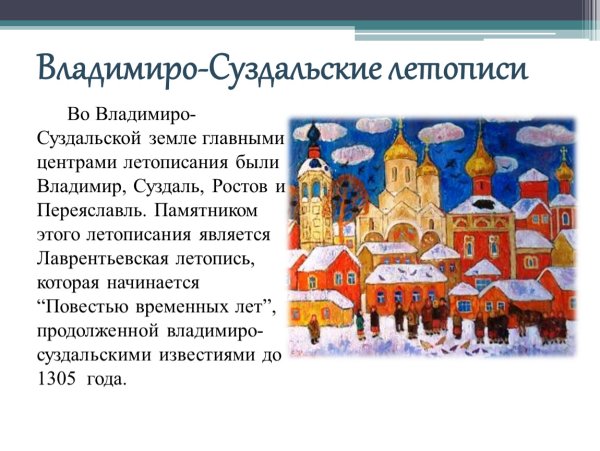 Владимиро-Суздальские летописи

Во Владимиро-Суздальской земле главными центрами летописания были Владимир, Суздаль, Ростов и Переяславль. Памятником этого летописания является Лаврентьевская летопись, которая начинается “Повестью временных лет”, продолженной владимиро-суздальскими известиями до 1305 года.